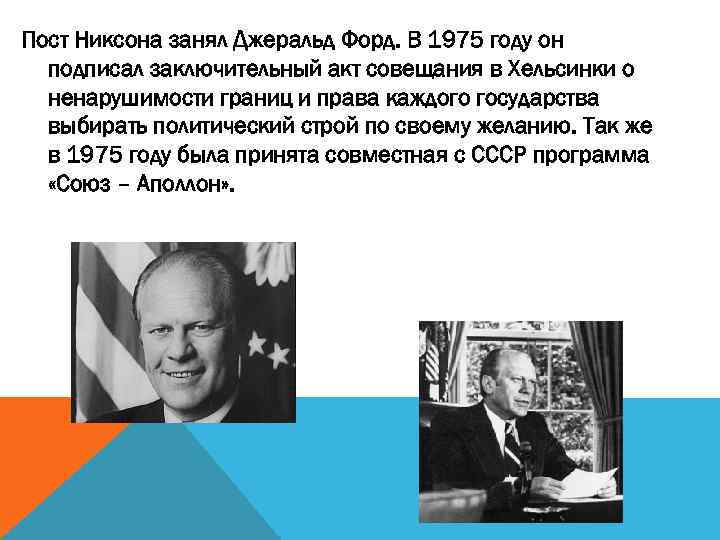 Пост Никсона занял Джеральд Форд. В 1975 году он подписал заключительный акт совещания в Хельсинки о ненарушимости границ и права каждого государства выбирать политический строй по своему желанию. Так же в 1975 году была принята совместная с СССР программа «Союз – Аполлон».